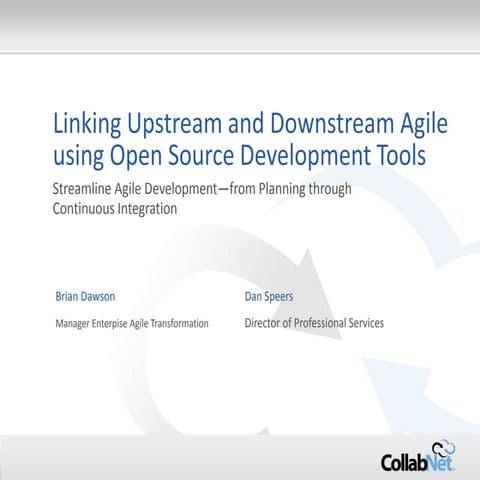 Linking Upstream and Downstream Agile using Open Source Development Tools

Streamline Agile Development—from Planning through Continuous Integration

Brian Dawson

Manager Enterpise Agile Transformation

Dan Speers

Director of Professional Services

CollabNet.